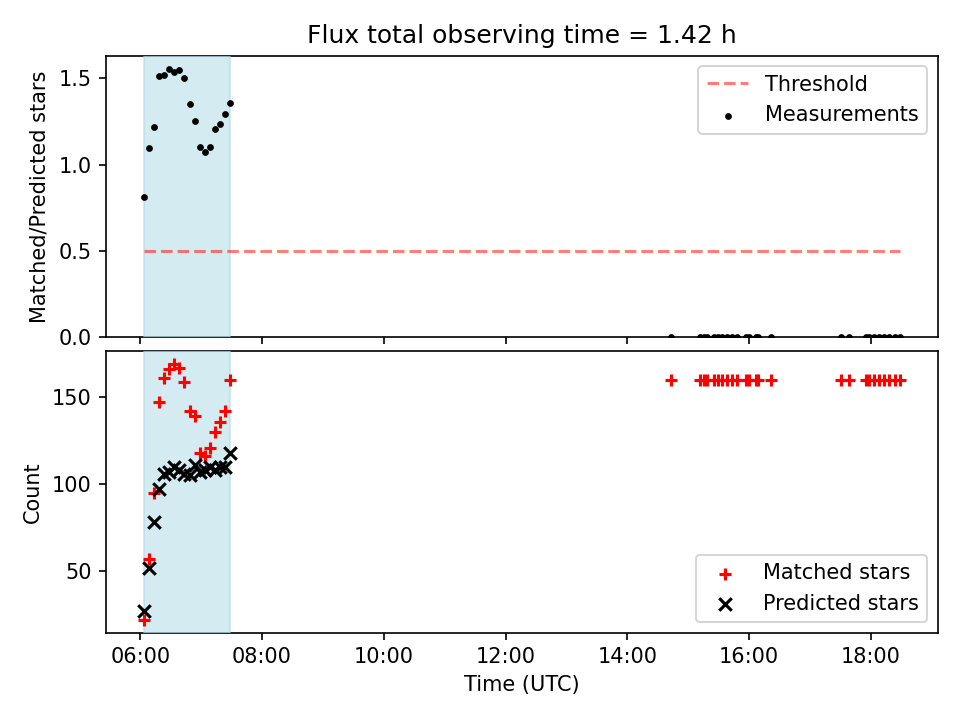 Flux total observing time = 1.42 h

Matched/Predicted stars

1.5
1.0
0.5
0.0

Threshold
Measurements

Count

150
100
50

Matched stars
Predicted stars

06:00
08:00
10:00
12:00
14:00
16:00
18:00

Time (UTC)